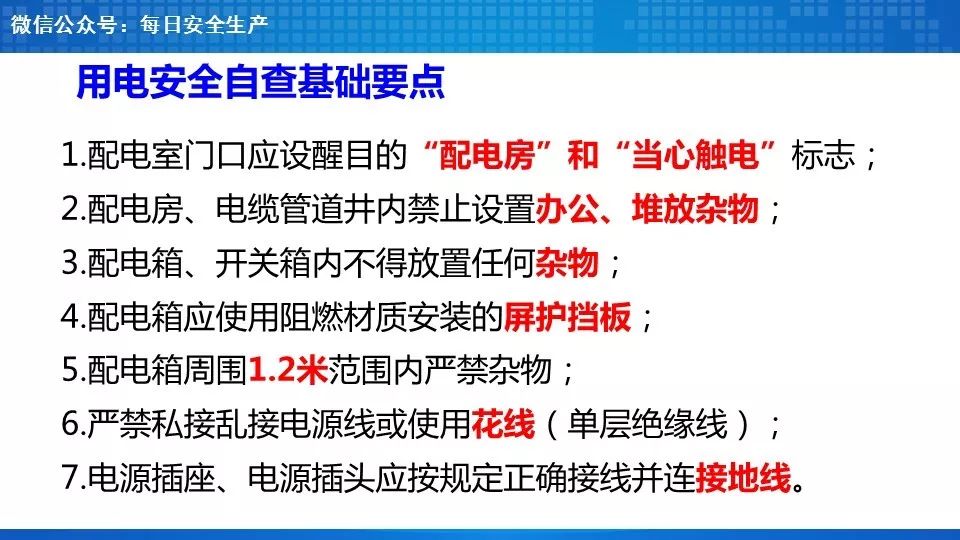 微信公众号：每日安全生产

用电安全自查基础要点

1.配电室门口应设醒目的“配电房”和“当心触电”标志；

2.配电房、电缆管道井内禁止设置办公、堆放杂物；

3.配电箱、开关箱内不得放置任何杂物；

4.配电箱应使用阻燃材质安装的屏护挡板；

5.配电箱周围1.2米范围内严禁杂物；

6.严禁私接乱接电源线或使用花线（单层绝缘线）；

7.电源插座、电源插头应按规定正确接线并连接地线。